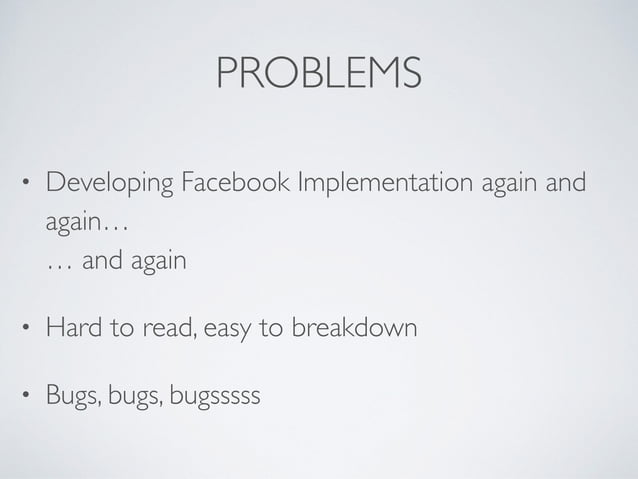 PROBLEMS

• Developing Facebook Implementation again and again…
… and again

• Hard to read, easy to breakdown

• Bugs, bugs, bugsssss